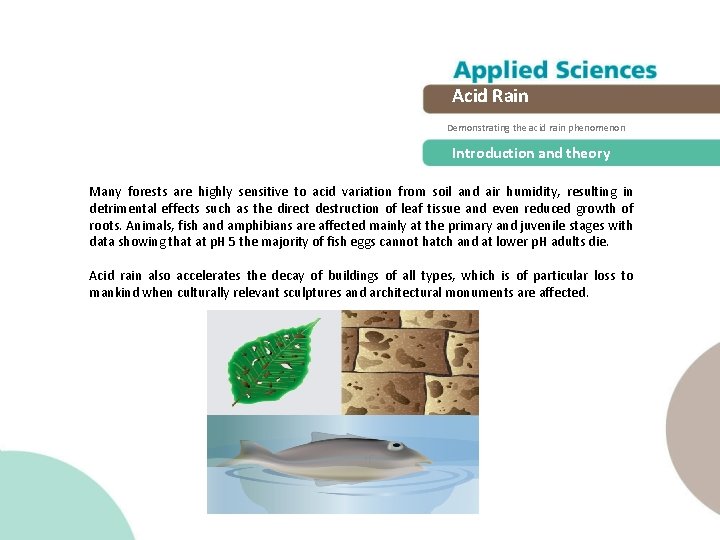 Applied Sciences
Acid Rain
Demonstrating the acid rain phenomenon
Introduction and theory

Many forests are highly sensitive to acid variation from soil and air humidity, resulting in detrimental effects such as the direct destruction of leaf tissue and even reduced growth of roots. Animals, fish and amphibians are affected mainly at the primary and juvenile stages with data showing that at pH 5 the majority of fish eggs cannot hatch and at lower pH adults die.

Acid rain also accelerates the decay of buildings of all types, which is of particular loss to mankind when culturally relevant sculptures and architectural monuments are affected.